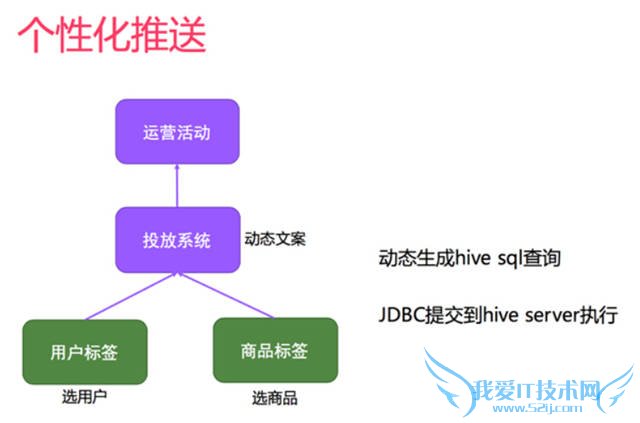 个性化推送

运营活动

投放系统

动态文案

用户标签

商品标签

选用户

选商品

动态生成hive sql查询

JDBC提交到hive server执行

我爱IT技术网
www.52ij.com